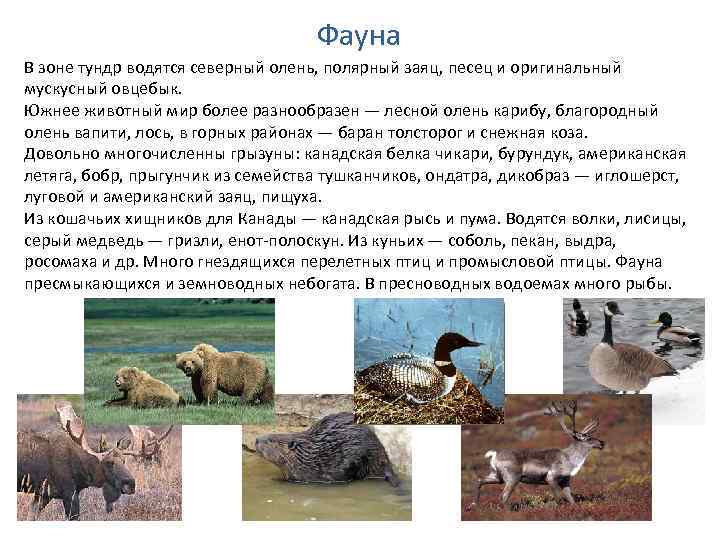 Фауна

В зоне тундр водятся северный олень, полярный заяц, песец и оригинальный мускусный овцебык.
Южнее животный мир более разнообразен — лесной олень карибу, благородный олень вапити, лось, в горных районах — баран толсторог и снежная коза.
Довольно многочисленны грызуны: канадская белка чикари, бурундук, американская летяга, бобр, прыгунчик из семейства тушканчиков, ондатра, дикобраз — иглошерст, луговой и американский заяц, пищуха.
Из кошачьих хищников для Канады — канадская рысь и пума. Водятся волки, лисицы, серый медведь — гризли, енот-полоскун. Из куньих — соболь, пекан, выдра, росомаха и др. Много гнездящихся перелетных птиц и промысловой птицы. Фауна пресмыкающихся и земноводных небогата. В пресноводных водоемах много рыбы.